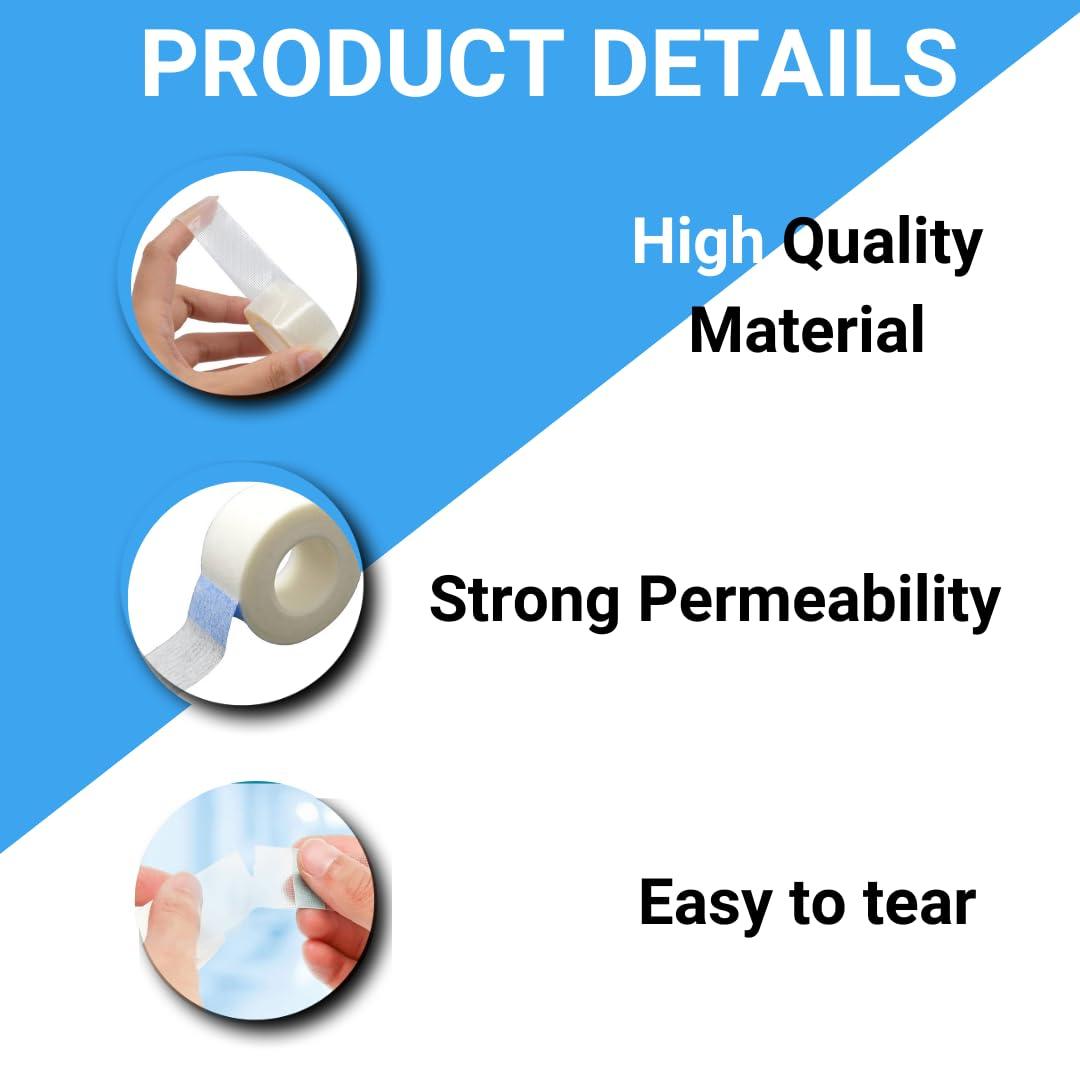 PRODUCT DETAILS

High Quality Material

Strong Permeability

Easy to tear